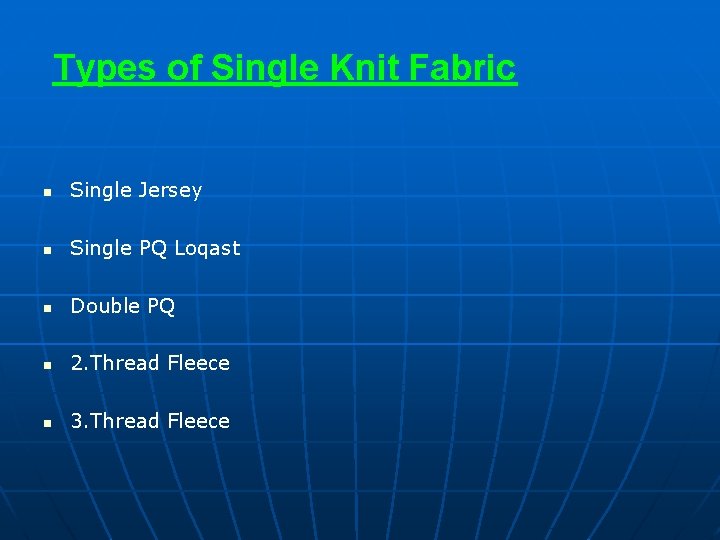 Types of Single Knit Fabric

- Single Jersey
- Single PQ Loqast
- Double PQ
- 2.Thread Fleece
- 3.Thread Fleece